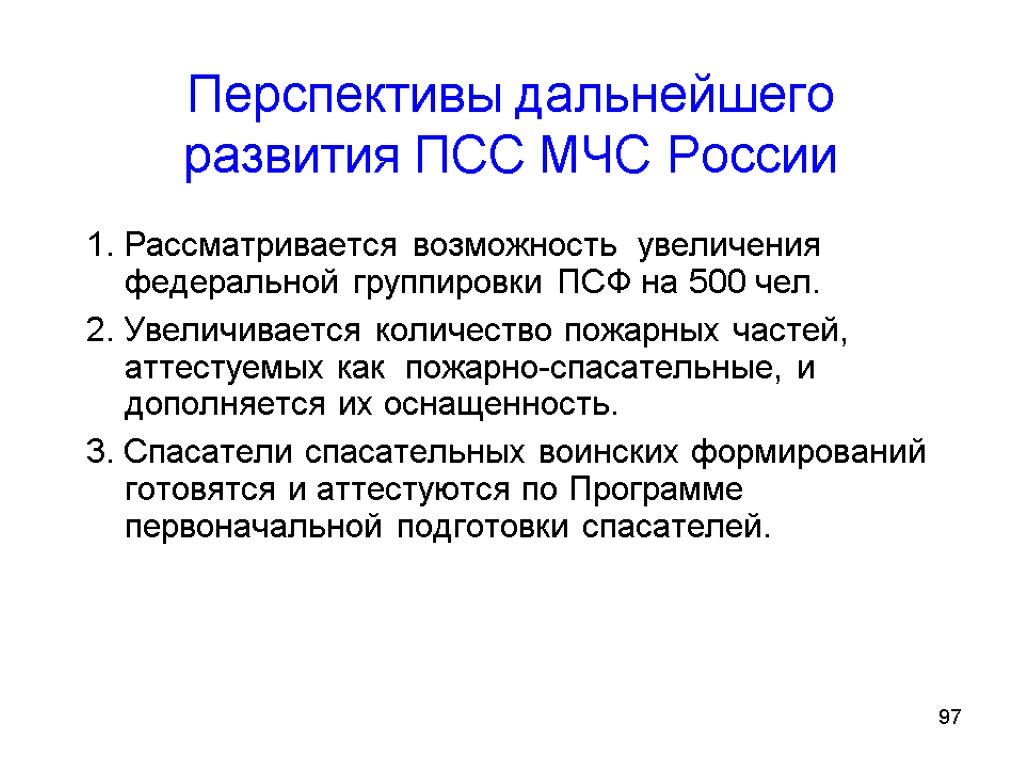 Перспективы дальнейшего развития ПСС МЧС России

1. Рассматривается возможность увеличения федеральной группировки ПСФ на 500 чел.

2. Увеличивается количество пожарных частей, аттестуемых как пожарно-спасательные, и дополняется их оснащенность.

3. Спасатели спасательных воинских формирований готовятся и аттестуются по Программе первоначальной подготовки спасателей.

97